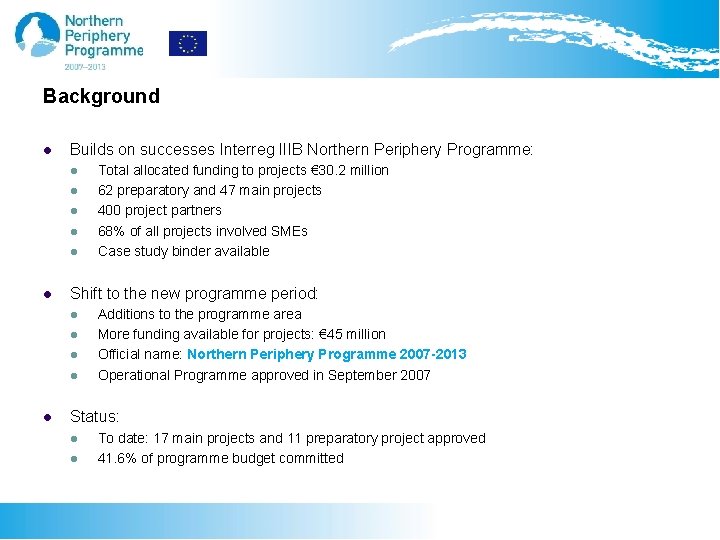 Northern Periphery Programme
2007–2013

Background

- Builds on successes Interreg IIIB Northern Periphery Programme:
  - Total allocated funding to projects €30.2 million
  - 62 preparatory and 47 main projects
  - 400 project partners
  - 68% of all projects involved SMEs
  - Case study binder available

- Shift to the new programme period:
  - Additions to the programme area
  - More funding available for projects: €45 million
  - Official name: Northern Periphery Programme 2007-2013
  - Operational Programme approved in September 2007

- Status:
  - To date: 17 main projects and 11 preparatory project approved
  - 41.6% of programme budget committed